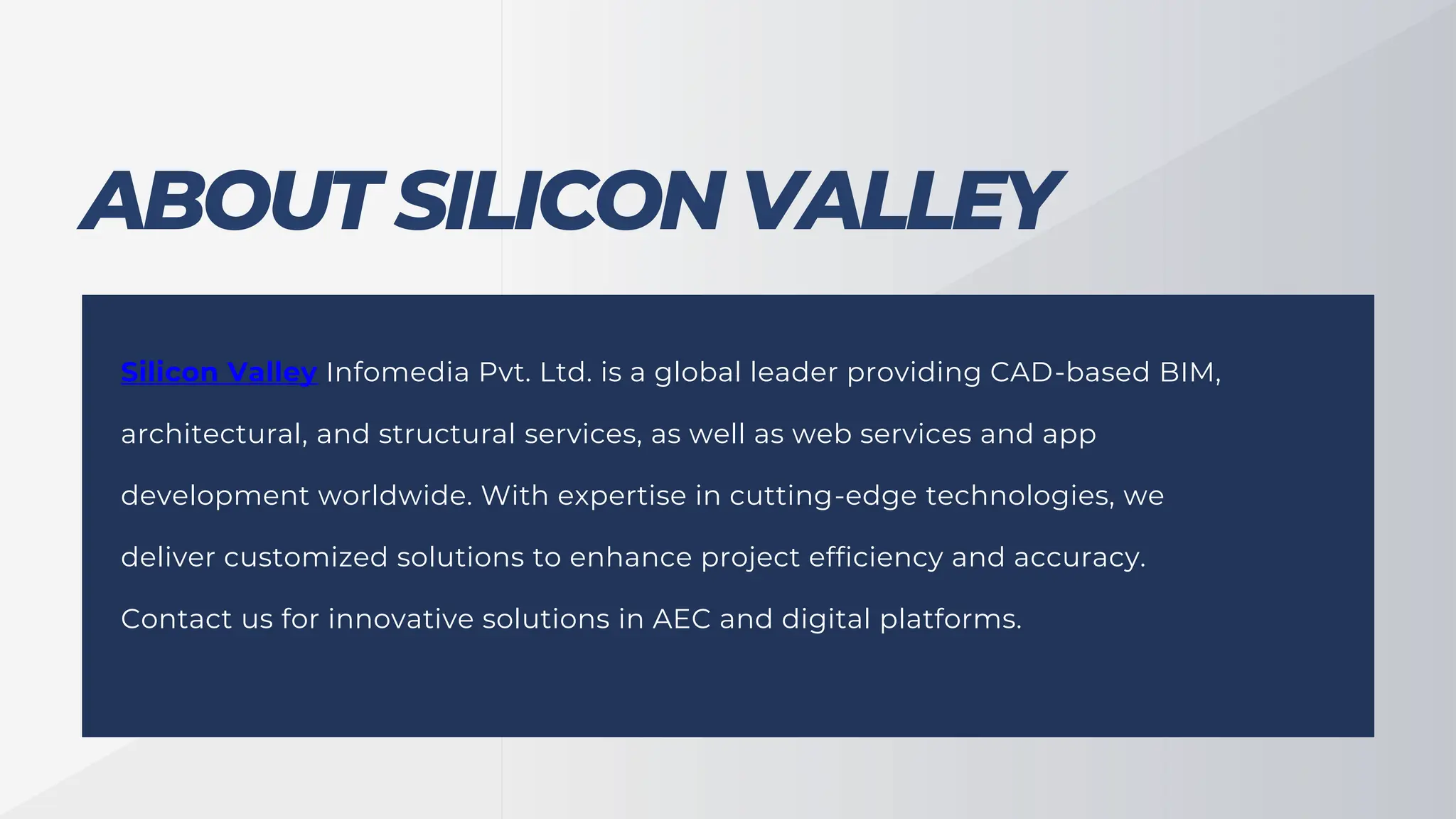 ABOUT SILICON VALLEY

Silicon Valley Infomedia Pvt. Ltd. is a global leader providing CAD-based BIM, architectural, and structural services, as well as web services and app development worldwide. With expertise in cutting-edge technologies, we deliver customized solutions to enhance project efficiency and accuracy. Contact us for innovative solutions in AEC and digital platforms.